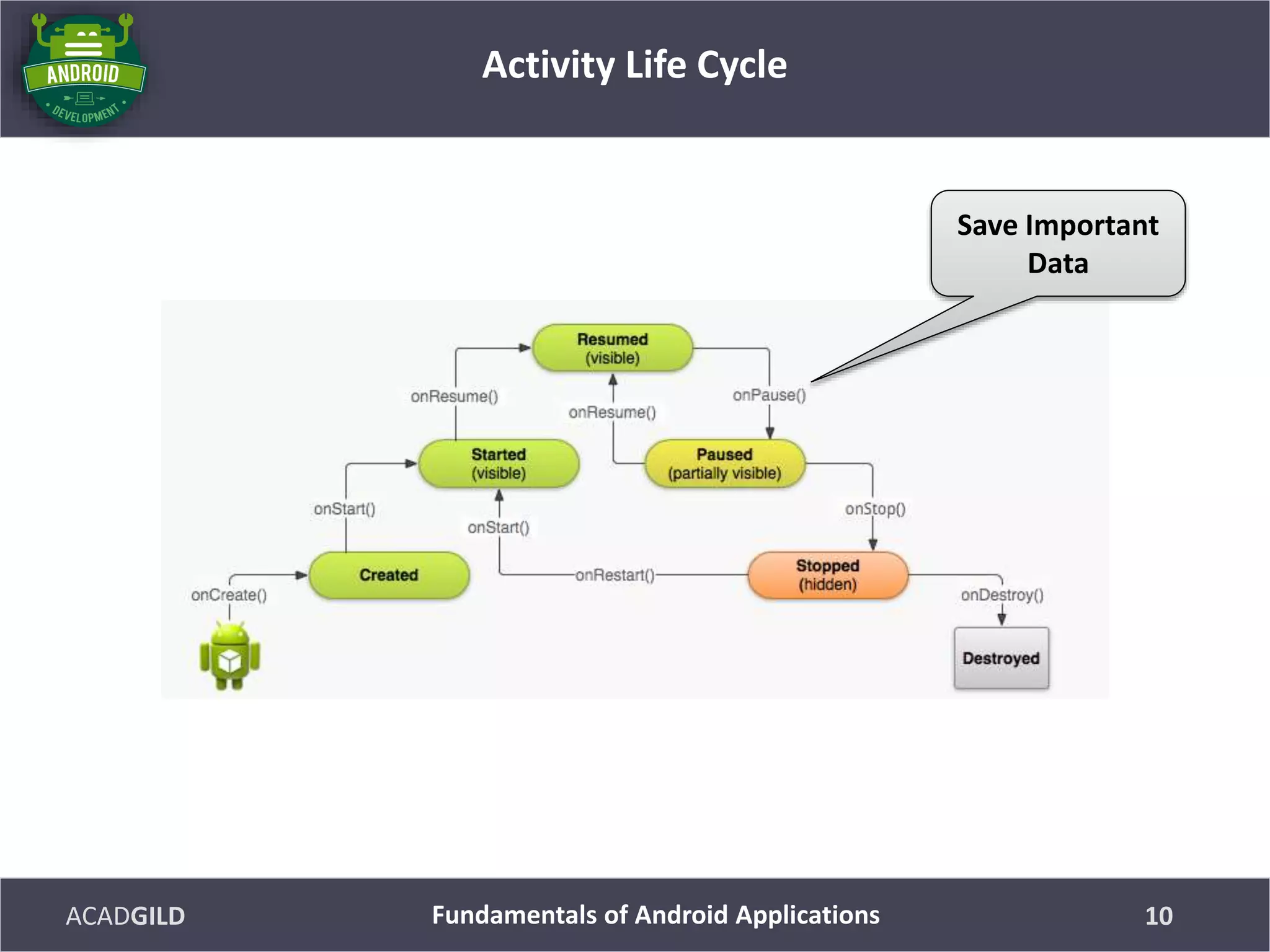 ANDROID
DEVELOPMENT

Activity Life Cycle

Save Important Data

Resumed
(visible)

onResume()

onResume()

onPause()

Started
(visible)

Paused
(partially visible)

onStart()

onStart()

onStop()

Created

onRestart()

Stopped
(hidden)

onCreate()

onDestroy()

Destroyed

ACADGILD

Fundamentals of Android Applications

10